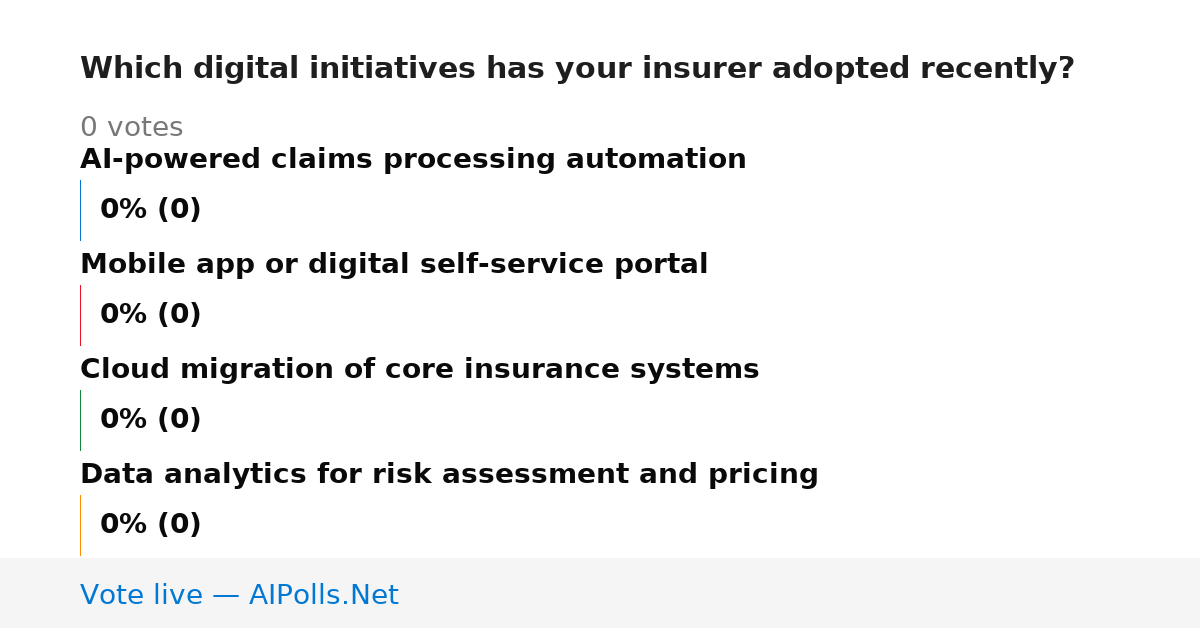 Which digital initiatives has your insurer adopted recently?

0 votes

AI-powered claims processing automation

0% (0)

Mobile app or digital self-service portal

0% (0)

Cloud migration of core insurance systems

0% (0)

Data analytics for risk assessment and pricing

0% (0)

Vote live — AIPolls.Net